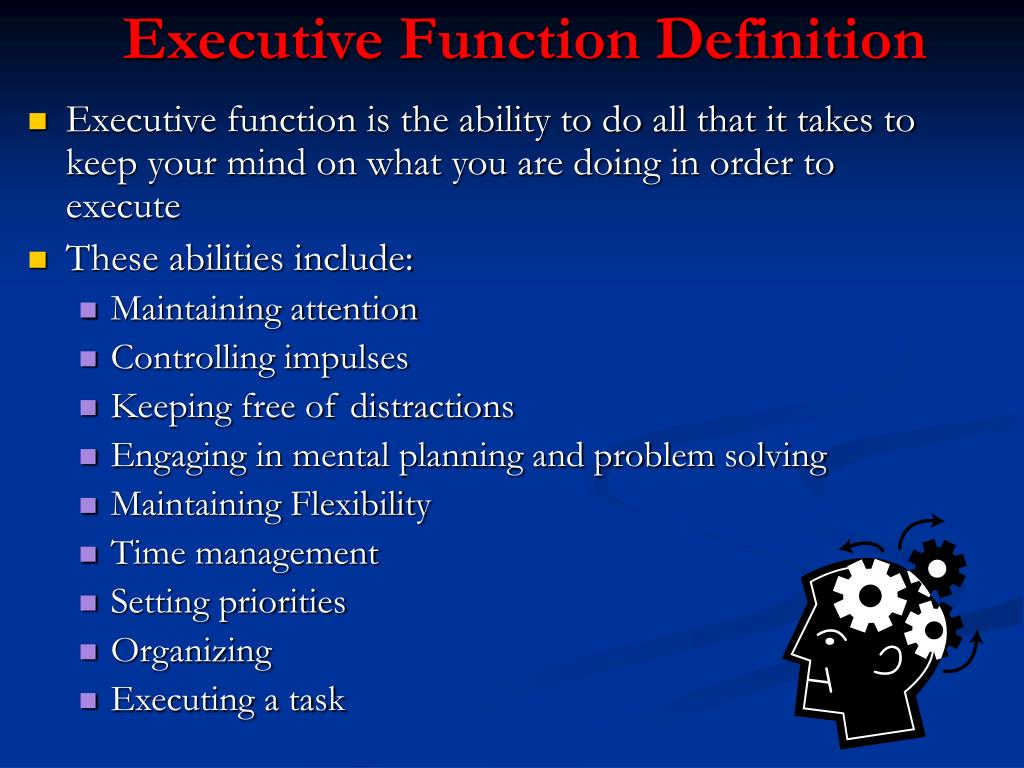 Executive Function Definition

- Executive function is the ability to do all that it takes to keep your mind on what you are doing in order to execute
- These abilities include:
  - Maintaining attention
  - Controlling impulses
  - Keeping free of distractions
  - Engaging in mental planning and problem solving
  - Maintaining Flexibility
  - Time management
  - Setting priorities
  - Organizing
  - Executing a task